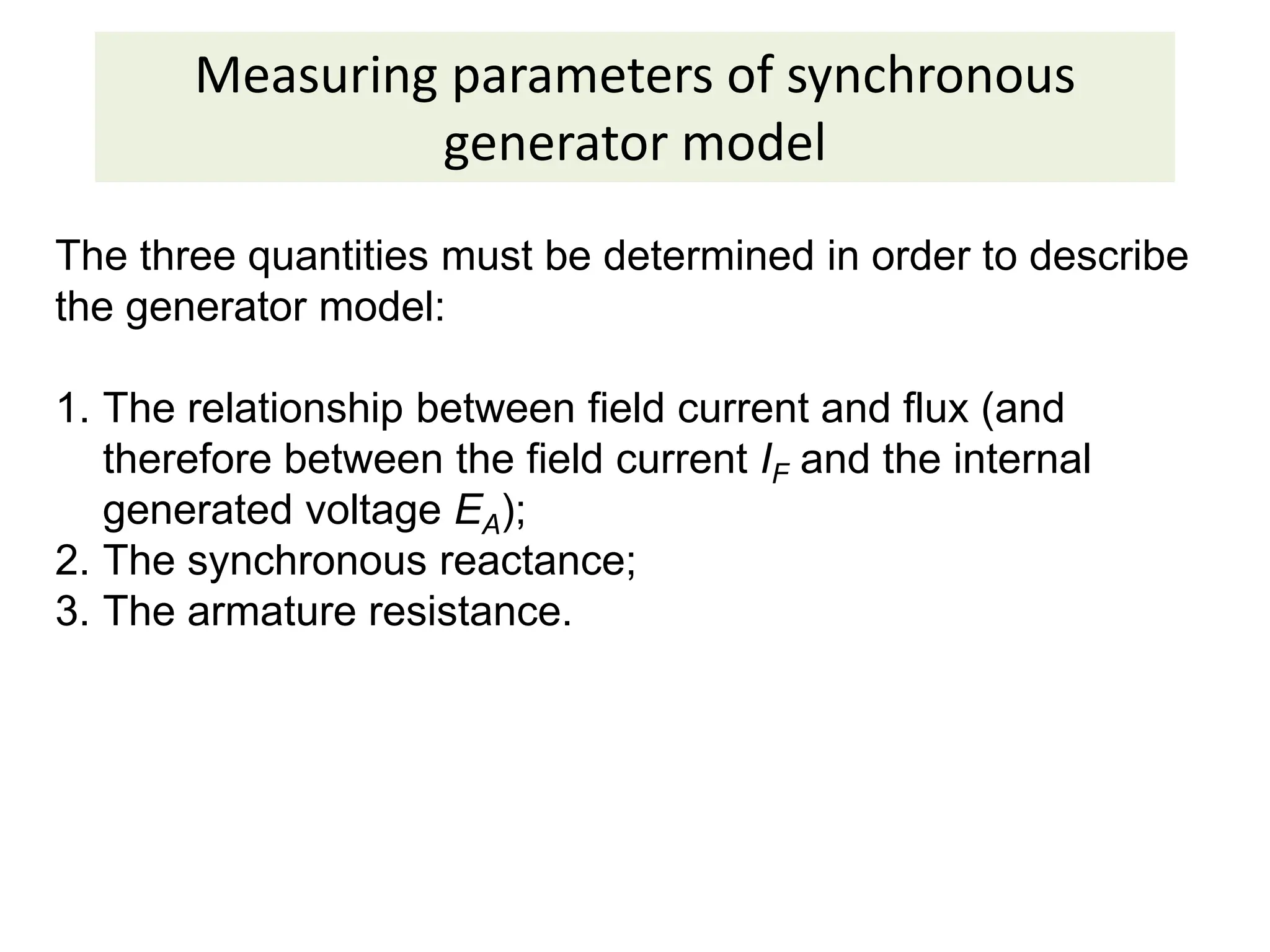 Measuring parameters of synchronous generator model

The three quantities must be determined in order to describe the generator model:

1. The relationship between field current and flux (and therefore between the field current $I_F$ and the internal generated voltage $E_A$);
2. The synchronous reactance;
3. The armature resistance.